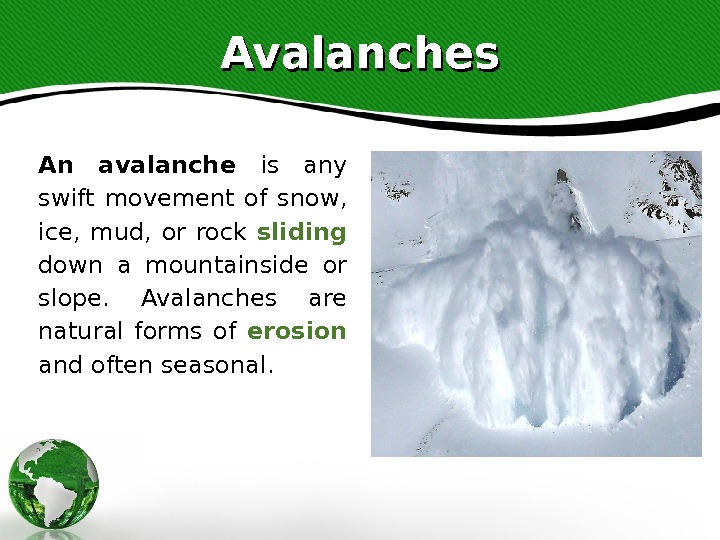 Avalanches

An avalanche is any swift movement of snow, ice, mud, or rock sliding down a mountainside or slope. Avalanches are natural forms of erosion and often seasonal.